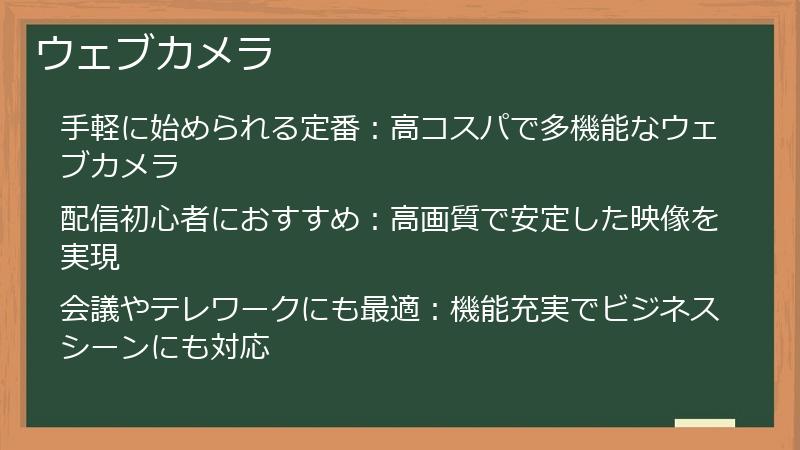 ウェブカメラ

手軽に始められる定番：高コスパで多機能なウェブカメラ

配信初心者におすすめ：高画質で安定した映像を実現

会議やテレワークにも最適：機能充実でビジネスシーンにも対応